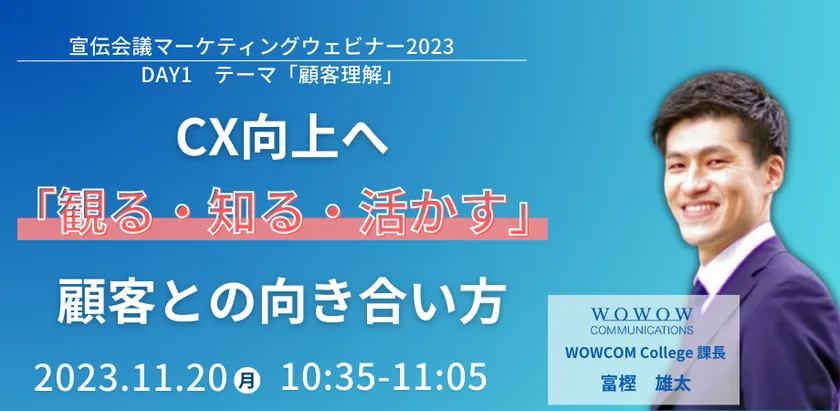 宣伝会議マーケティングウェビナー2023
DAY1　テーマ「顧客理解」

CX向上へ
「観る・知る・活かす」
顧客との向き合い方

2023.11.20 月　10:35-11:05

WOWOW
COMMUNICATIONS
WOWCOM College 課長
富樫　雄太